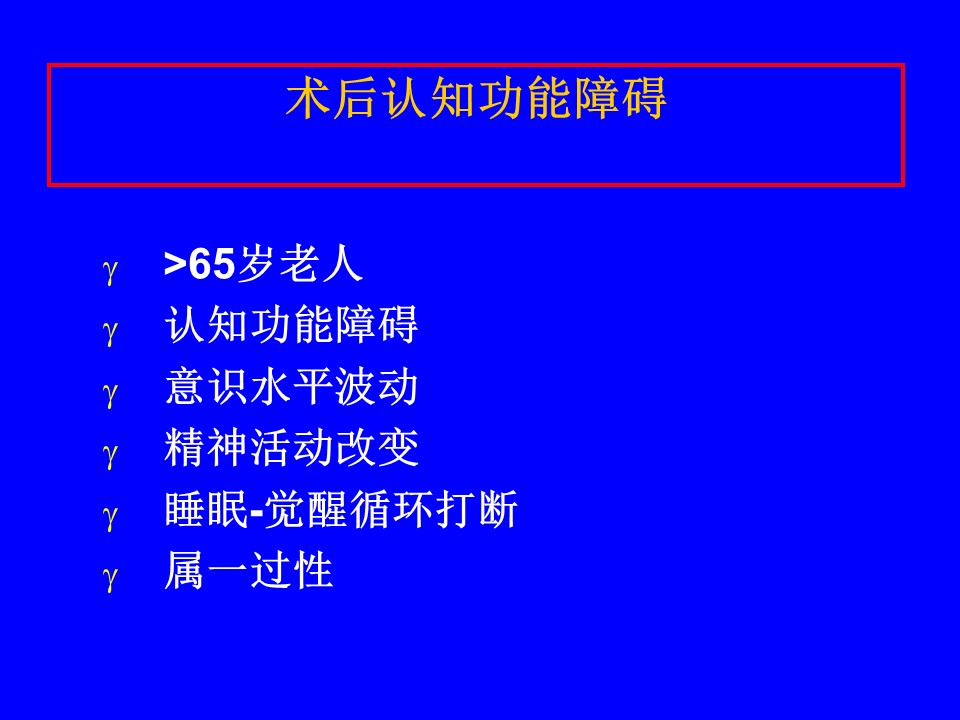 术后认知功能障碍

γ >65岁老人
γ 认知功能障碍
γ 意识水平波动
γ 精神活动改变
γ 睡眠-觉醒循环打断
γ 属一过性